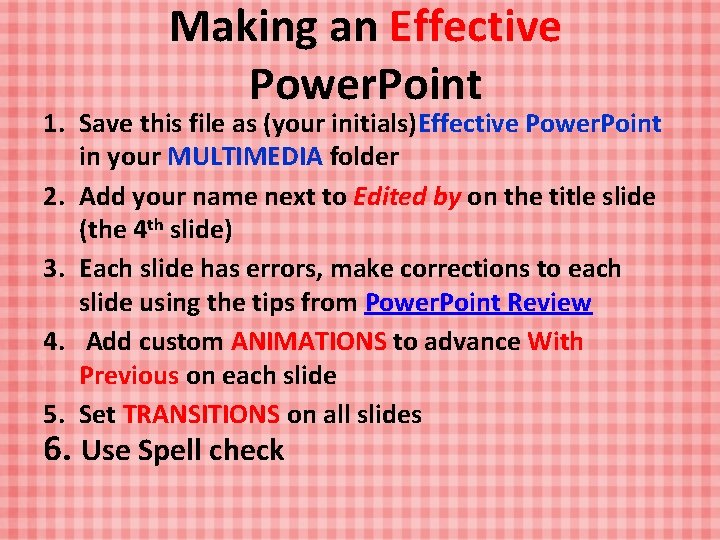 Making an Effective PowerPoint

1. Save this file as (your initials)Effective PowerPoint in your MULTIMEDIA folder
2. Add your name next to Edited by on the title slide (the 4$^{th}$ slide)
3. Each slide has errors, make corrections to each slide using the tips from PowerPoint Review
4. Add custom ANIMATIONS to advance With Previous on each slide
5. Set TRANSITIONS on all slides
6. Use Spell check